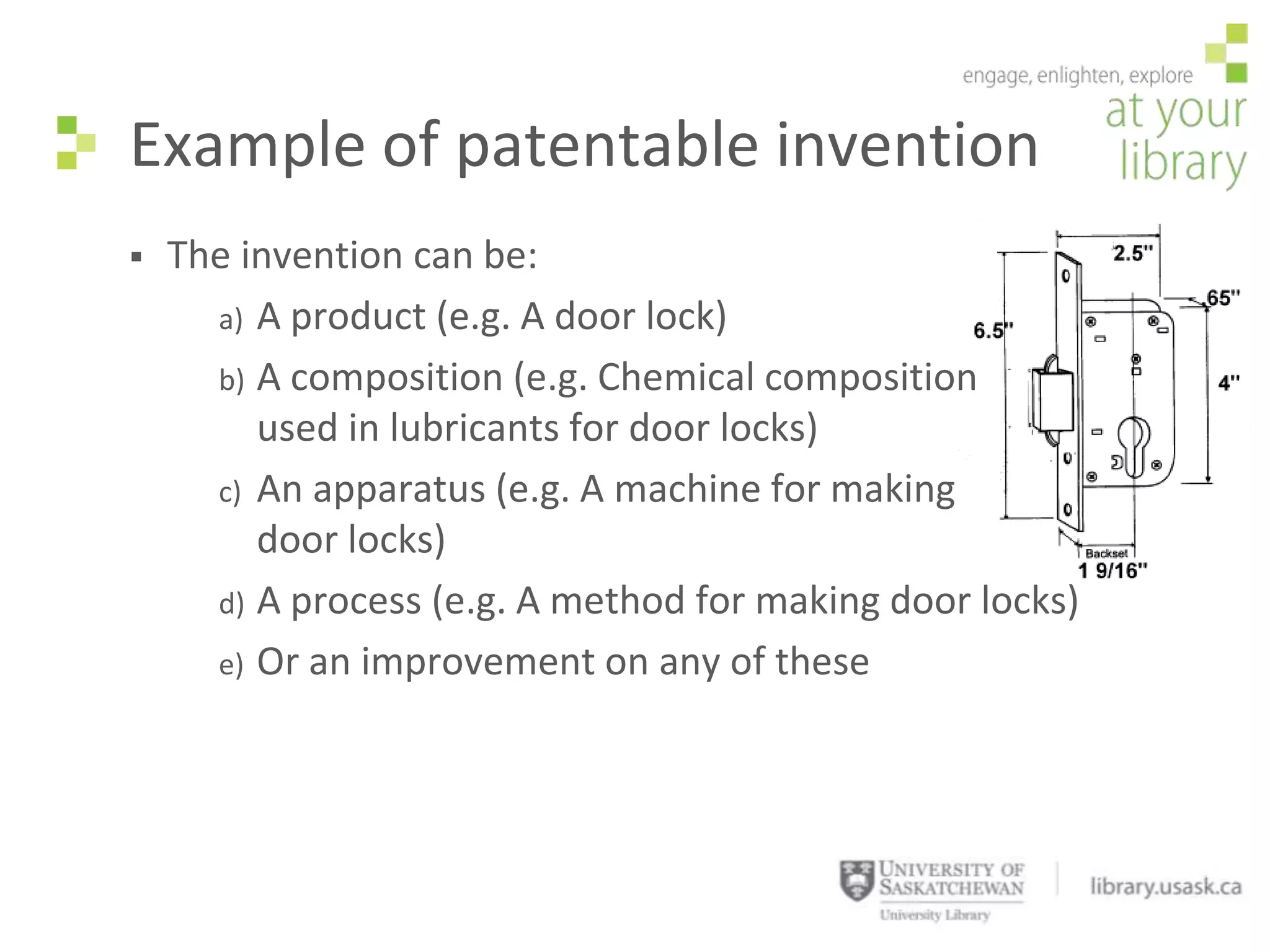 engage, enlighten, explore
at your library

Example of patentable invention

▪ The invention can be:

a) A product (e.g. A door lock)

b) A composition (e.g. Chemical composition used in lubricants for door locks)

c) An apparatus (e.g. A machine for making door locks)

d) A process (e.g. A method for making door locks)

e) Or an improvement on any of these

2.5"
.65"
6.5"
4"
Backset
1 9/16"

UNIVERSITY OF SASKATCHEWAN
University Library
library.usask.ca